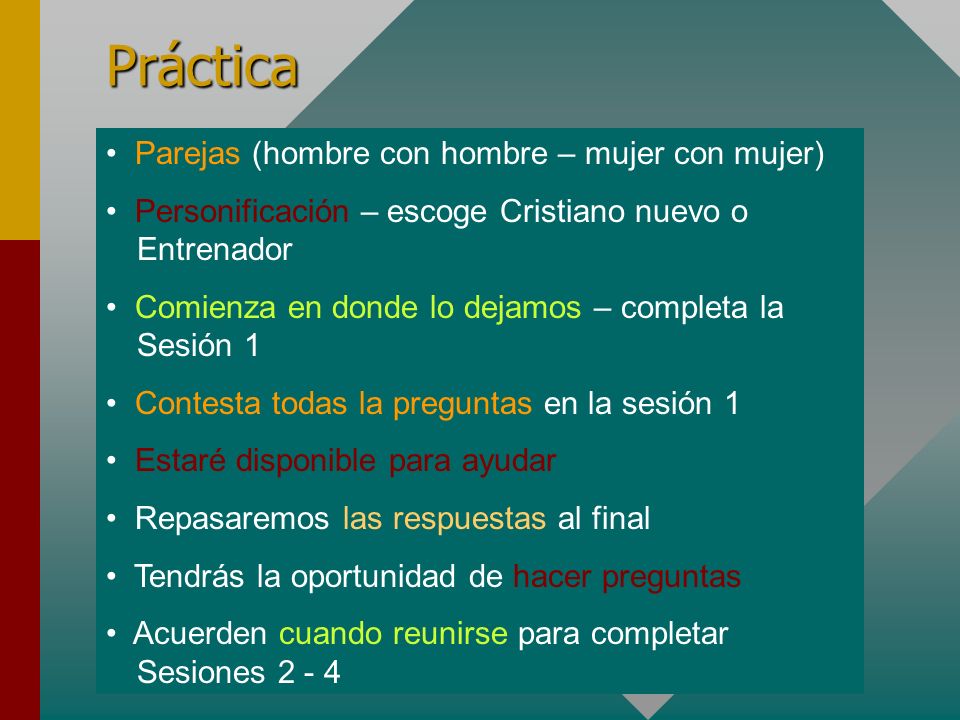 Práctica

• Parejas (hombre con hombre – mujer con mujer)
• Personificación – escoge Cristiano nuevo o Entrenador
• Comienza en donde lo dejamos – completa la Sesión 1
• Contesta todas la preguntas en la sesión 1
• Estaré disponible para ayudar
• Repasaremos las respuestas al final
• Tendrás la oportunidad de hacer preguntas
• Acuerden cuando reunirse para completar Sesiones 2 - 4